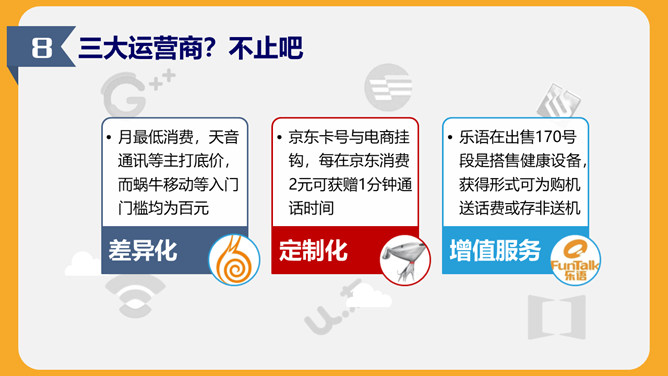 8 三大运营商？不止吧

G⁺⁺

• 月最低消费，天音通讯等主打底价，而蜗牛移动等入门门槛均为百元

差异化

• 京东卡号与电商挂钩，每在京东消费2元可获赠1分钟通话时间

定制化

• 乐语在出售170号段是搭售健康设备，获得形式可为购机送话费或存非送机

增值服务

FunTalk 乐语